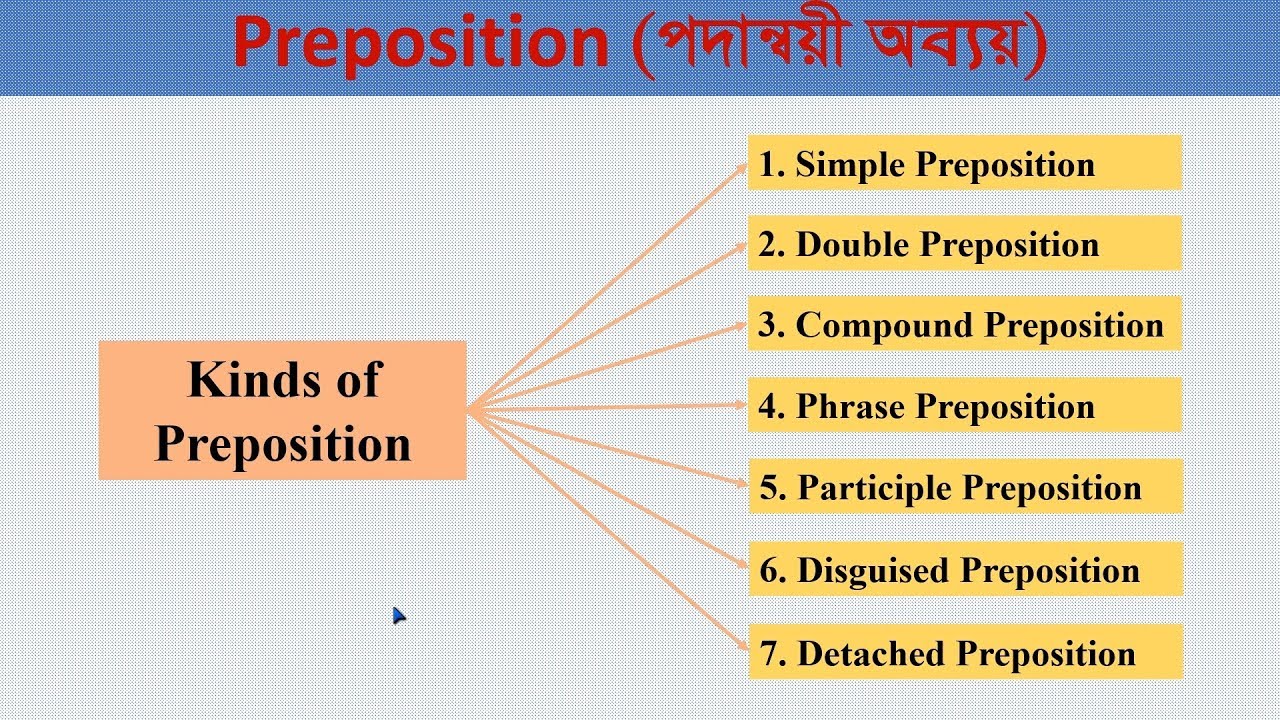 Preposition (পদান্বয়ী অব্যয়)

Kinds of Preposition

1. Simple Preposition

2. Double Preposition

3. Compound Preposition

4. Phrase Preposition

5. Participle Preposition

6. Disguised Preposition

7. Detached Preposition